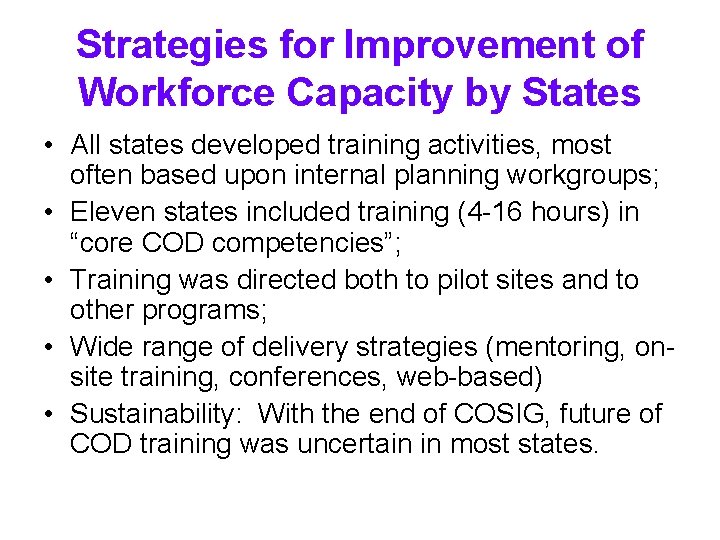 Strategies for Improvement of Workforce Capacity by States

• All states developed training activities, most often based upon internal planning workgroups;

• Eleven states included training (4-16 hours) in “core COD competencies”;

• Training was directed both to pilot sites and to other programs;

• Wide range of delivery strategies (mentoring, on-site training, conferences, web-based)

• Sustainability: With the end of COSIG, future of COD training was uncertain in most states.